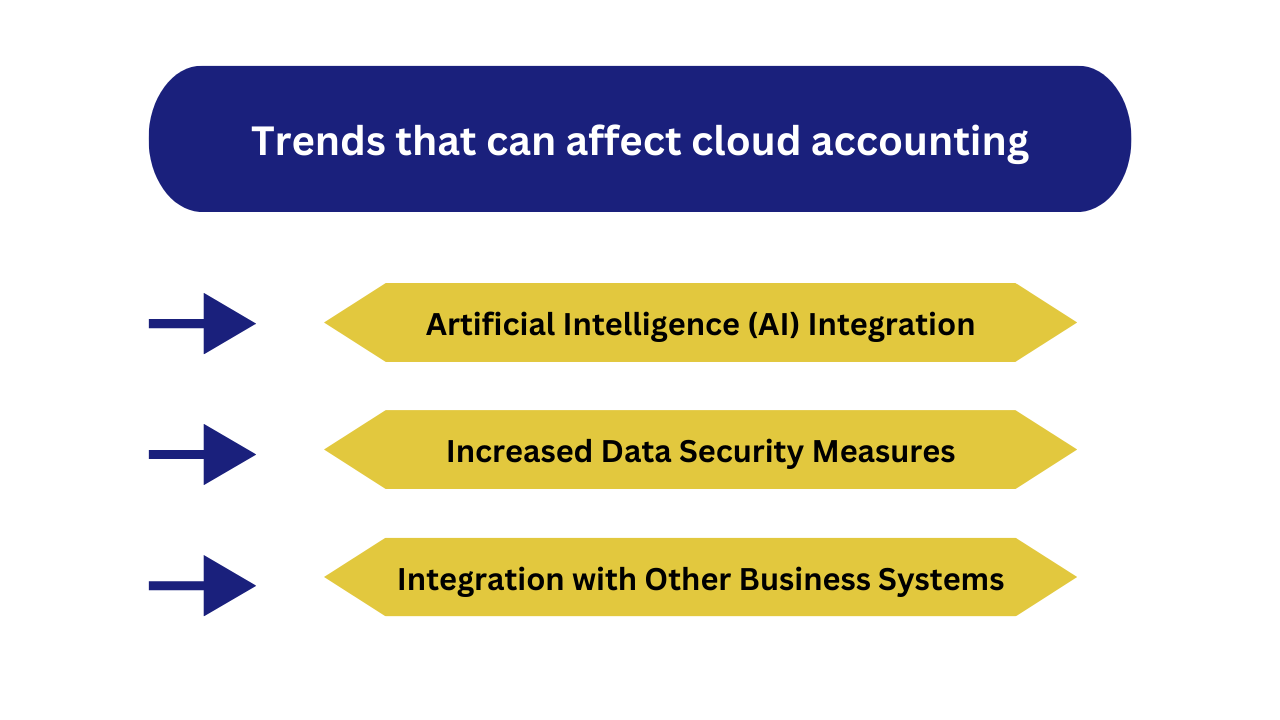 Trends that can affect cloud accounting

Artificial Intelligence (AI) Integration

Increased Data Security Measures

Integration with Other Business Systems